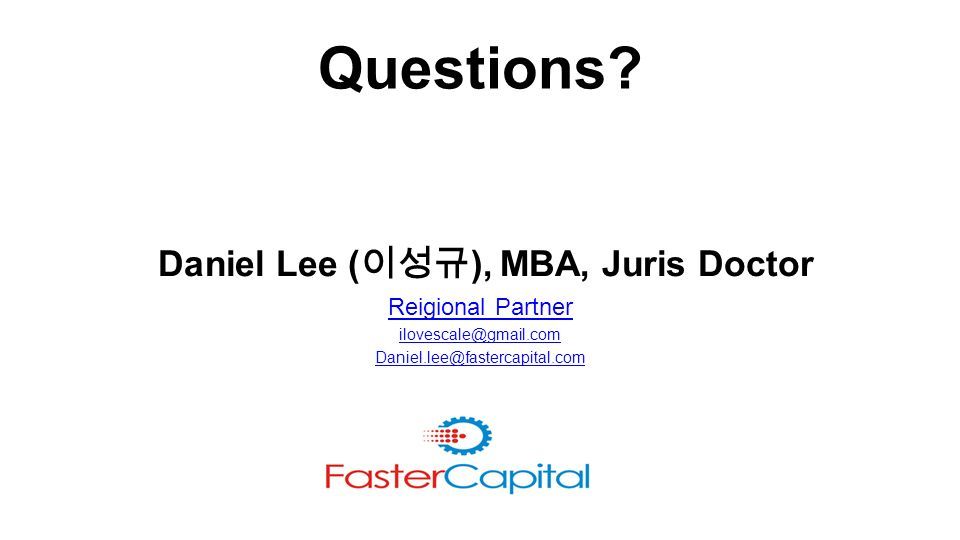 Questions?

Daniel Lee (이성규), MBA, Juris Doctor

Reigional Partner

ilovescale@gmail.com

Daniel.lee@fastercapital.com

FasterCapital